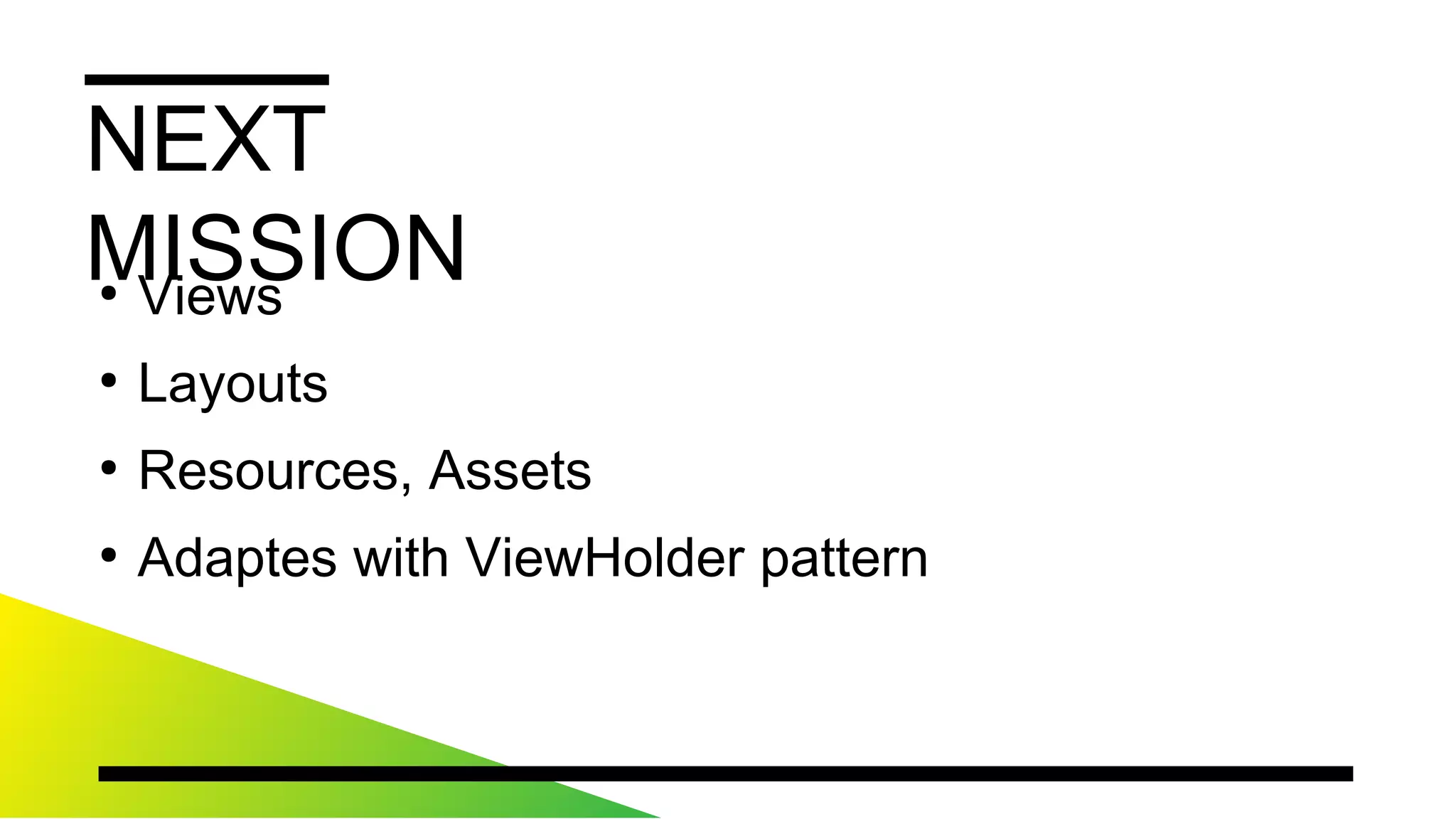 NEXT MISSION

• Views
• Layouts
• Resources, Assets
• Adaptes with ViewHolder pattern